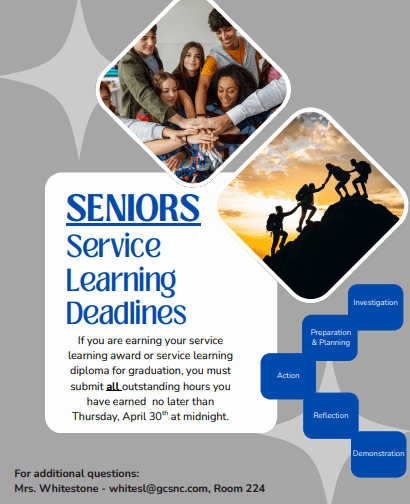 SENIORS
Service Learning Deadlines

If you are earning your service learning award or service learning diploma for graduation, you must submit all outstanding hours you have earned no later than Thursday, April 30$^{th}$ at midnight.

Investigation

Preparation & Planning

Action

Reflection

Demonstration

For additional questions:
Mrs. Whitestone - whitesl@gcsnc.com, Room 224